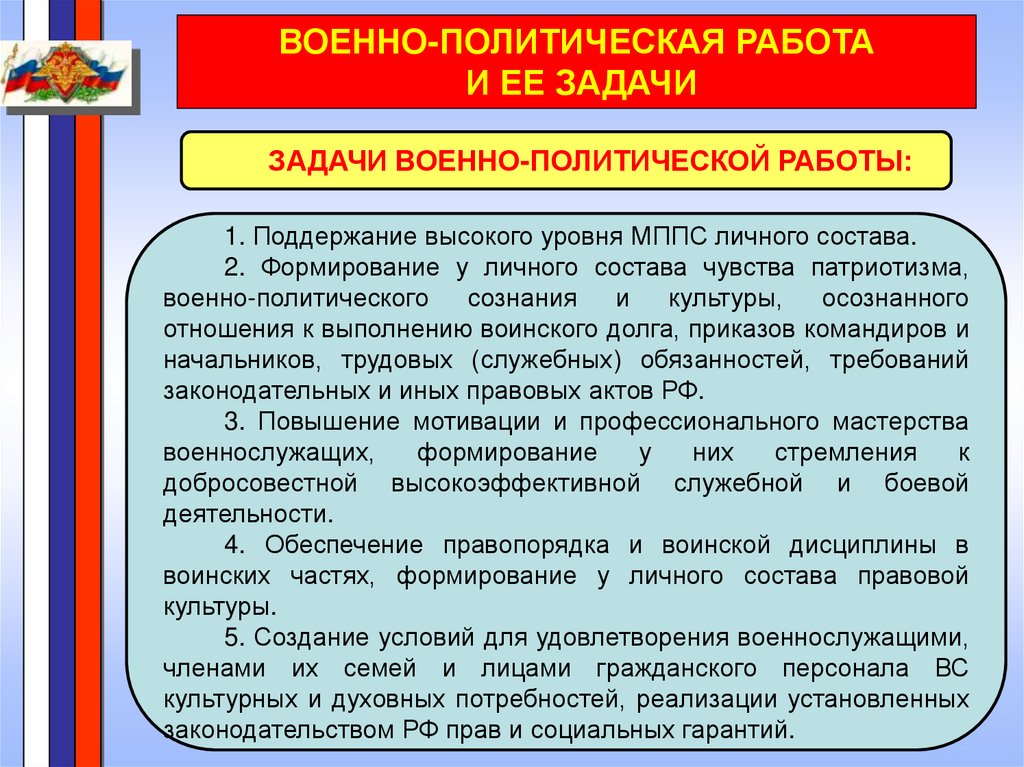 ВОЕННО-ПОЛИТИЧЕСКАЯ РАБОТА
И ЕЕ ЗАДАЧИ

ЗАДАЧИ ВОЕННО-ПОЛИТИЧЕСКОЙ РАБОТЫ:

1. Поддержание высокого уровня МППС личного состава.

2. Формирование у личного состава чувства патриотизма, военно-политического сознания и культуры, осознанного отношения к выполнению воинского долга, приказов командиров и начальников, трудовых (служебных) обязанностей, требований законодательных и иных правовых актов РФ.

3. Повышение мотивации и профессионального мастерства военнослужащих, формирование у них стремления к добросовестной высокоэффективной служебной и боевой деятельности.

4. Обеспечение правопорядка и воинской дисциплины в воинских частях, формирование у личного состава правовой культуры.

5. Создание условий для удовлетворения военнослужащими, членами их семей и лицами гражданского персонала ВС культурных и духовных потребностей, реализации установленных законодательством РФ прав и социальных гарантий.